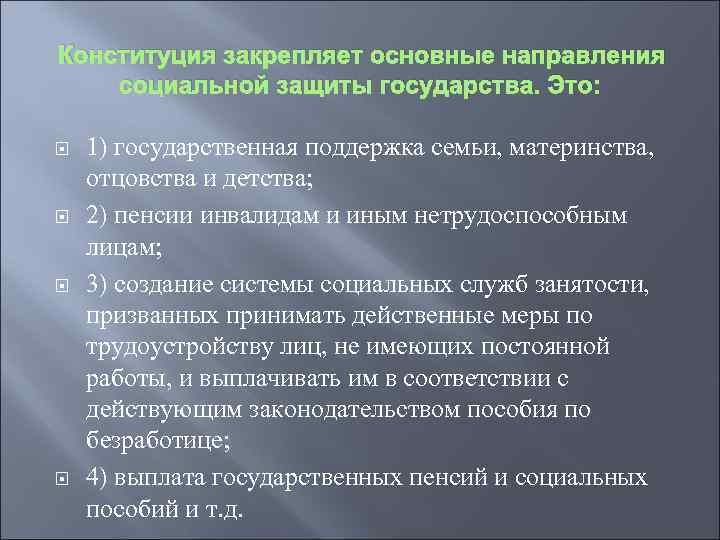 Конституция закрепляет основные направления социальной защиты государства. Это:

1) государственная поддержка семьи, материнства, отцовства и детства;

2) пенсии инвалидам и иным нетрудоспособным лицам;

3) создание системы социальных служб занятости, призванных принимать действенные меры по трудоустройству лиц, не имеющих постоянной работы, и выплачивать им в соответствии с действующим законодательством пособия по безработице;

4) выплата государственных пенсий и социальных пособий и т.д.